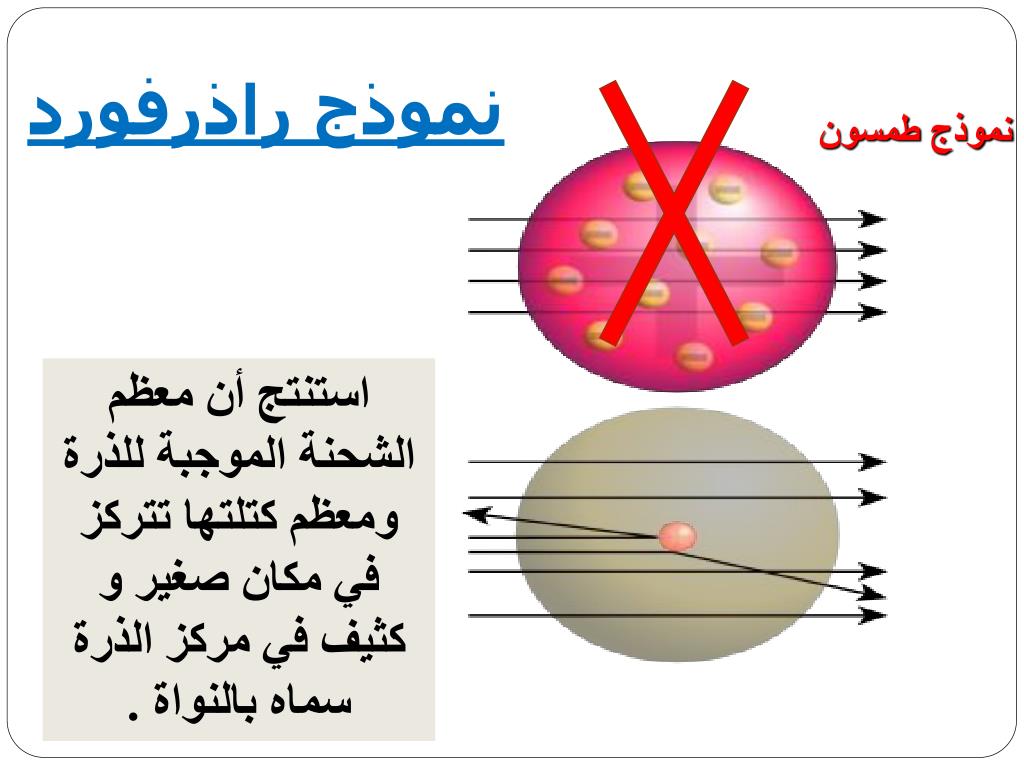 نموذج راذرفورد

نموذج طمسون

استنتج أن معظم الشحنة الموجبة للذرة ومعظم كتلتها تتركز في مكان صغير و كثيف في مركز الذرة سماه بالنواة .